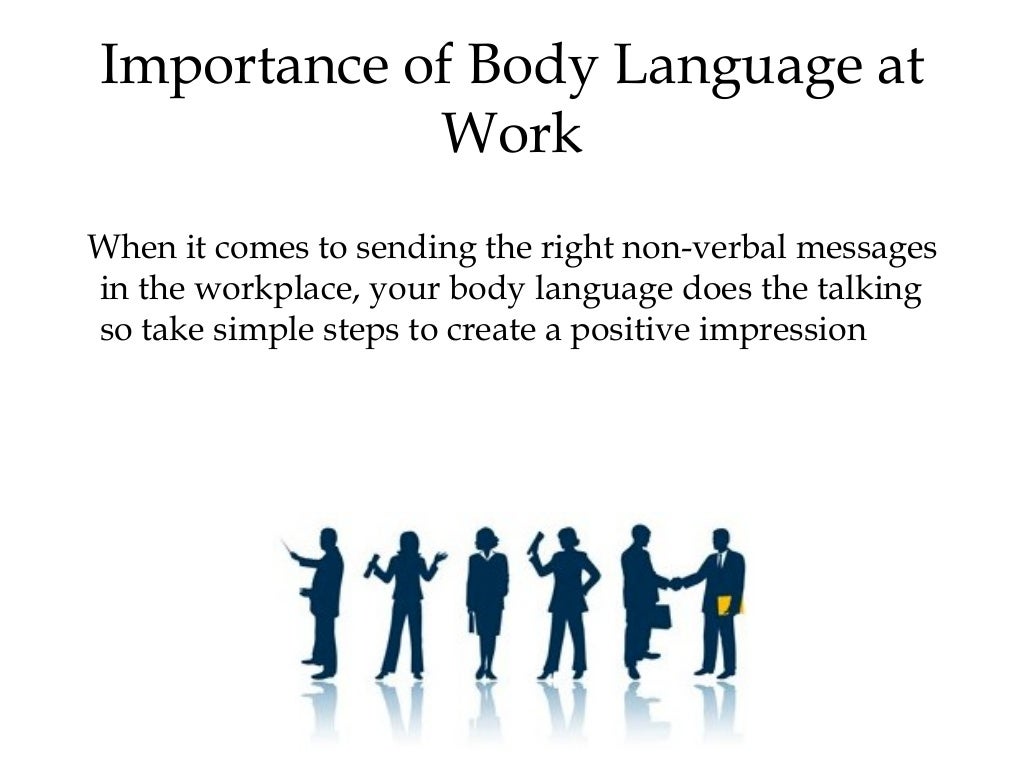 Importance of Body Language at Work

When it comes to sending the right non-verbal messages in the workplace, your body language does the talking so take simple steps to create a positive impression